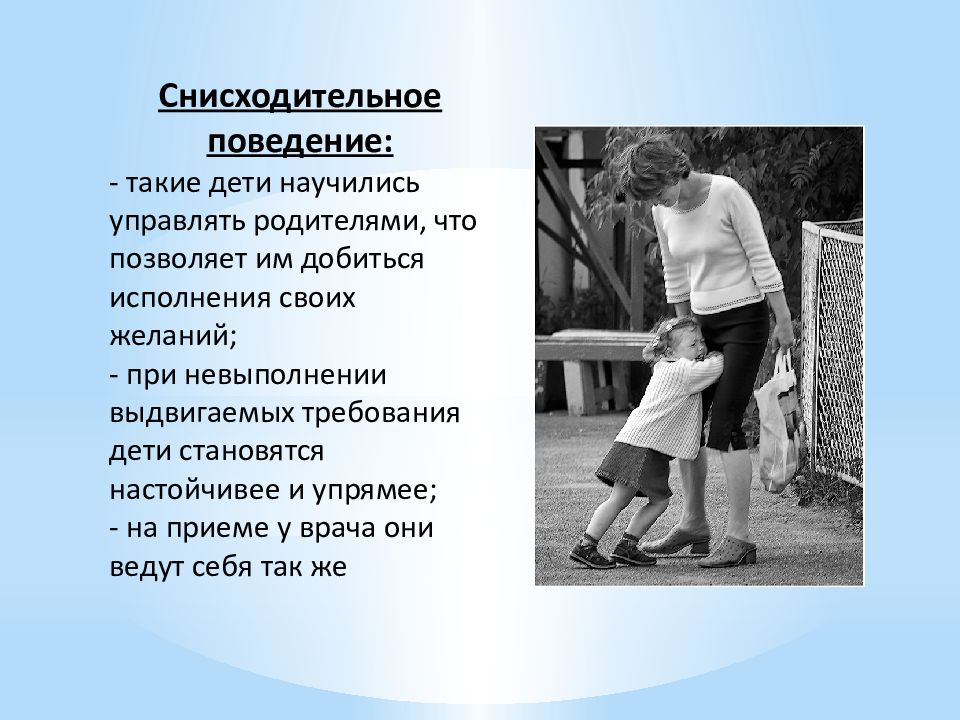 Снисходительное поведение:

- такие дети научились управлять родителями, что позволяет им добиться исполнения своих желаний;
- при невыполнении выдвигаемых требования дети становятся настойчивее и упрямее;
- на приеме у врача они ведут себя так же